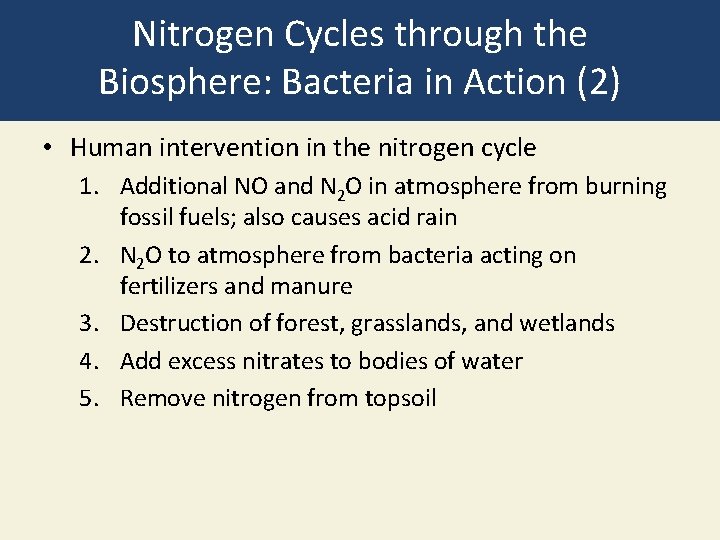 Nitrogen Cycles through the Biosphere: Bacteria in Action (2)

• Human intervention in the nitrogen cycle

1. Additional NO and $N_2O$ in atmosphere from burning fossil fuels; also causes acid rain
2. $N_2O$ to atmosphere from bacteria acting on fertilizers and manure
3. Destruction of forest, grasslands, and wetlands
4. Add excess nitrates to bodies of water
5. Remove nitrogen from topsoil